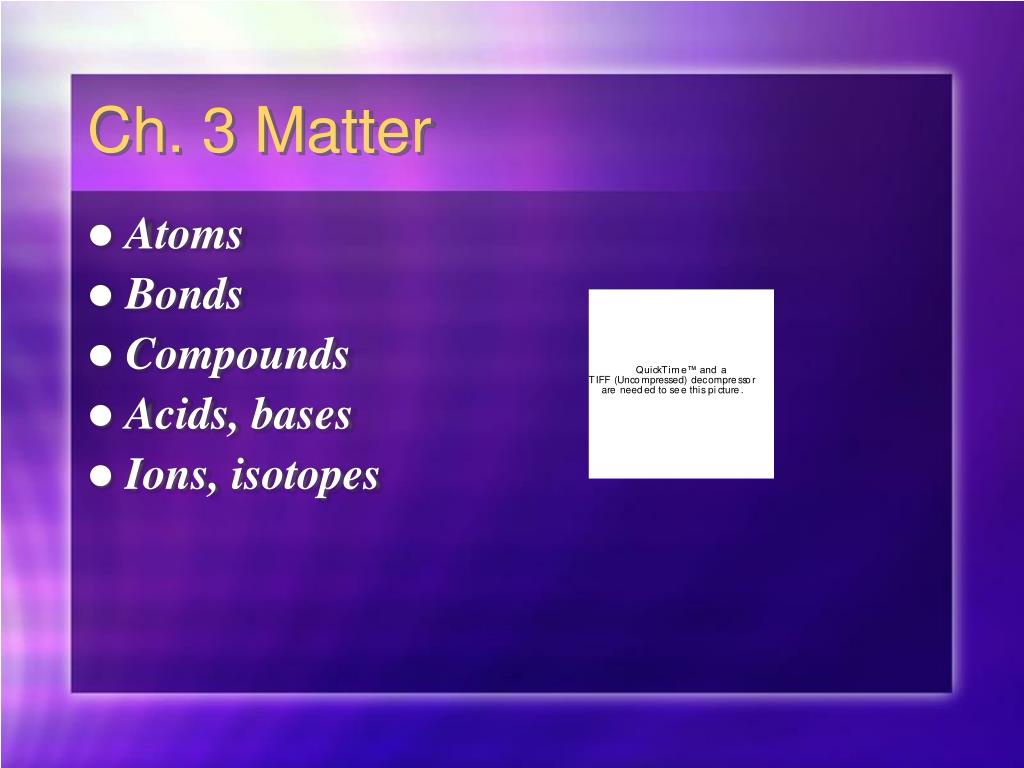 Ch. 3 Matter

- Atoms
- Bonds
- Compounds
- Acids, bases
- Ions, isotopes

QuickTime™ and a
TIFF (Uncompressed) decompressor
are needed to see this picture.